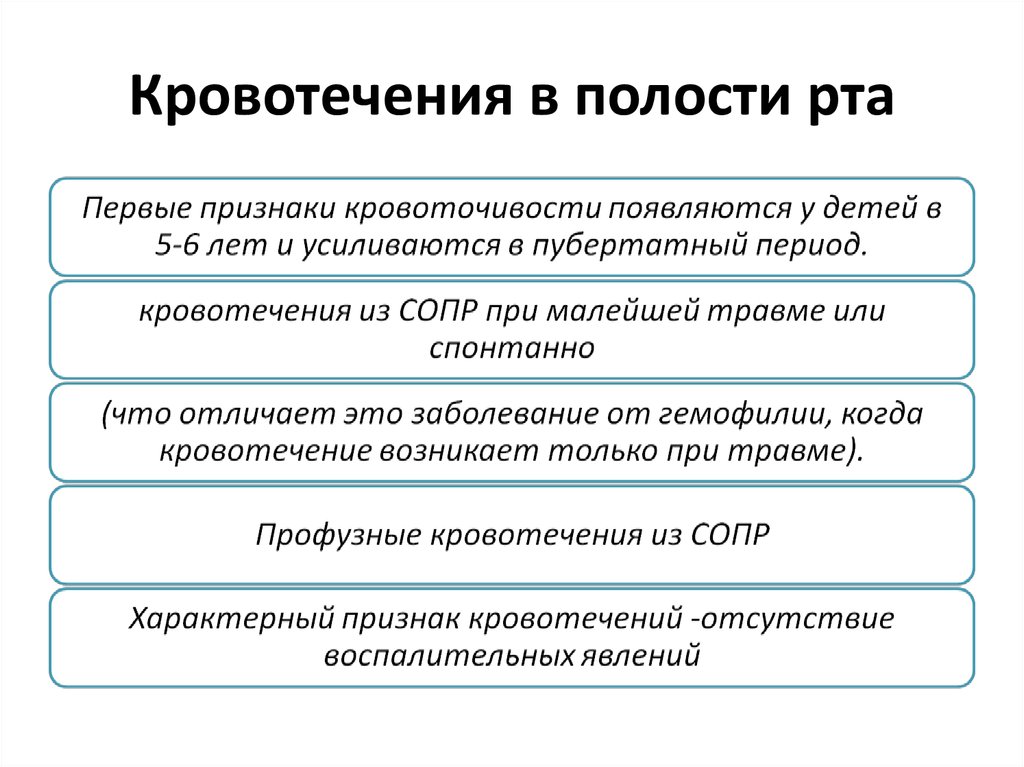 Кровотечения в полости рта

Первые признаки кровоточивости появляются у детей в 5-6 лет и усиливаются в пубертатный период.

кровотечения из СОПР при малейшей травме или спонтанно

(что отличает это заболевание от гемофилии, когда кровотечение возникает только при травме).

Профузные кровотечения из СОПР

Характерный признак кровотечений -отсутствие воспалительных явлений